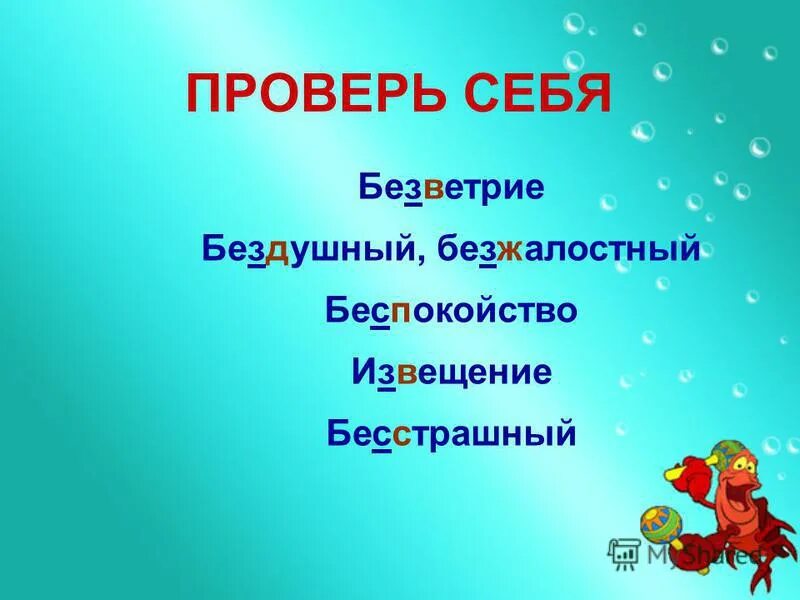 ПРОВЕРЬ СЕБЯ

Безветрие

Бездушный, безжалостный

Беспокойство

Извещение

Бесстрашный

MyShared